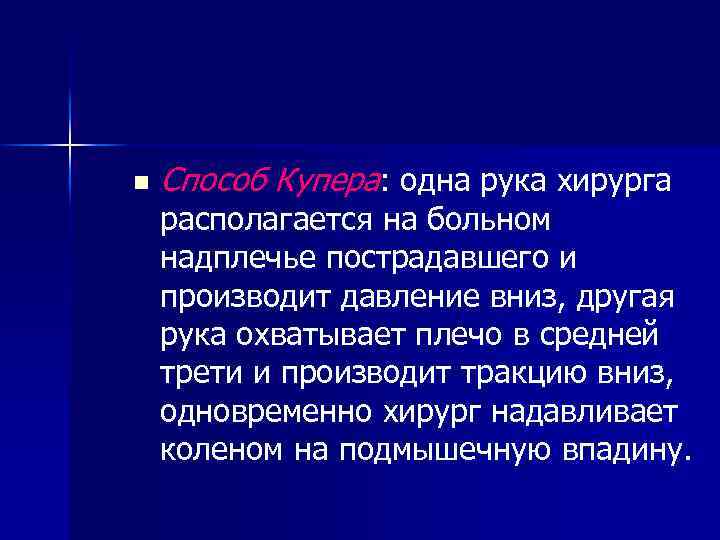 Способ Купера: одна рука хирурга располагается на больном надплечье пострадавшего и производит давление вниз, другая рука охватывает плечо в средней трети и производит тракцию вниз, одновременно хирург надавливает коленом на подмышечную впадину.